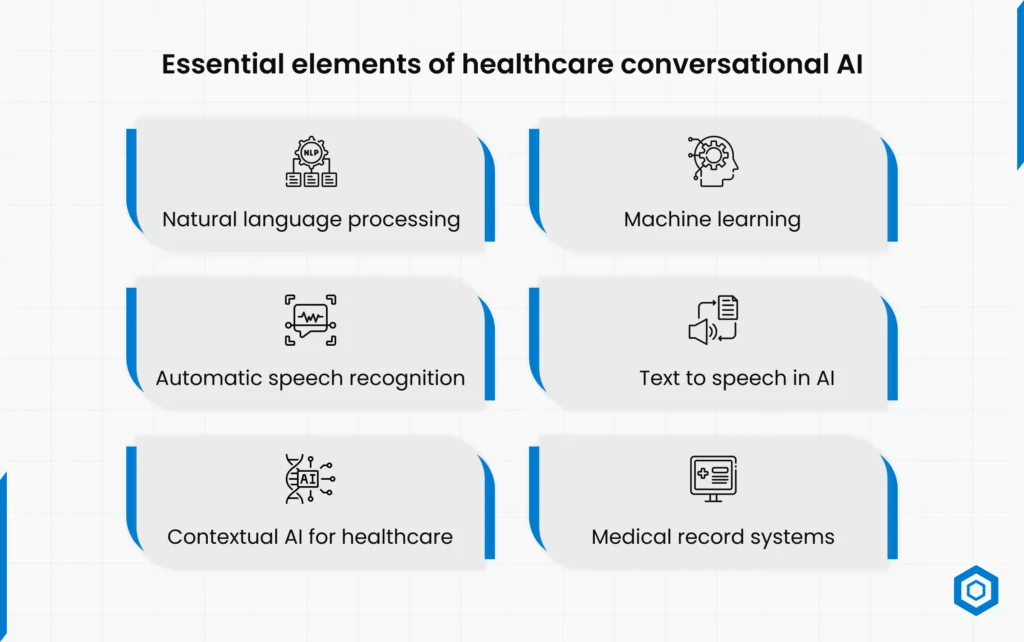 Essential elements of healthcare conversational AI

NLP

Natural language processing

Machine learning

Automatic speech recognition

Text to speech in AI

AI

Contextual AI for healthcare

Medical record systems